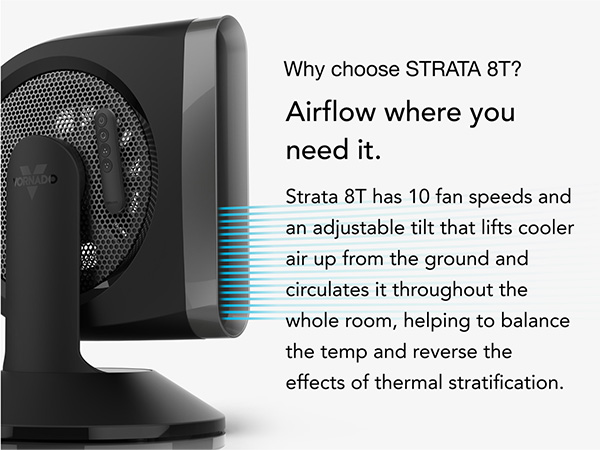 VORNADO

Why choose STRATA 8T?

Airflow where you need it.

Strata 8T has 10 fan speeds and an adjustable tilt that lifts cooler air up from the ground and circulates it throughout the whole room, helping to balance the temp and reverse the effects of thermal stratification.